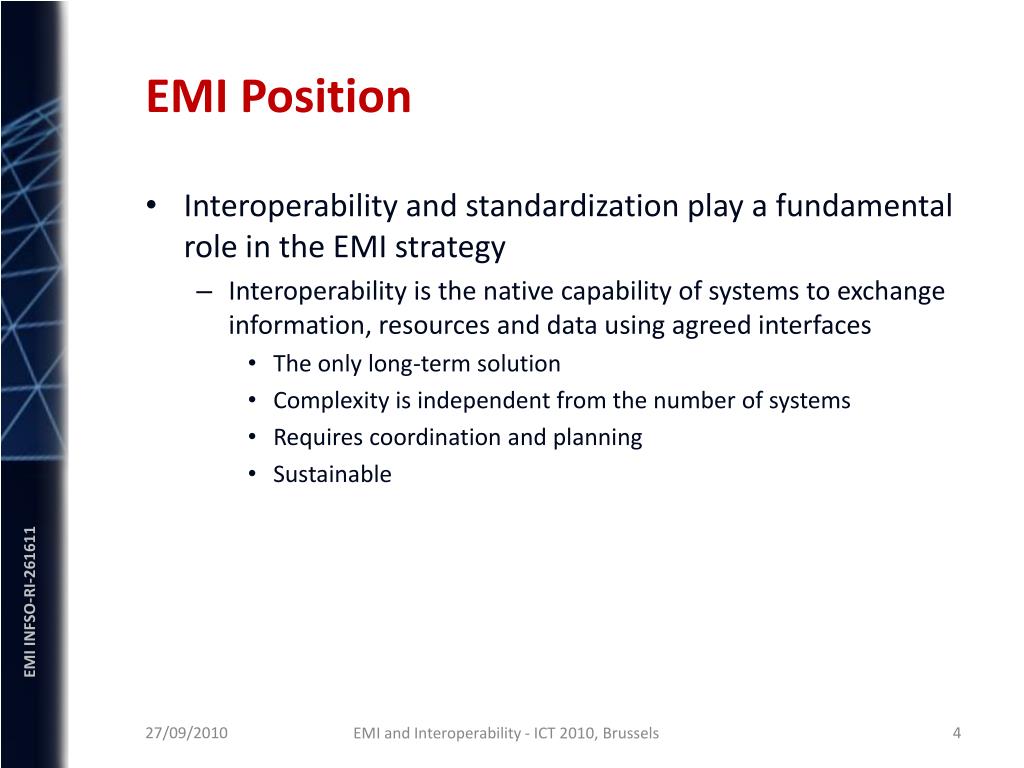 EMI Position

• Interoperability and standardization play a fundamental role in the EMI strategy
– Interoperability is the native capability of systems to exchange information, resources and data using agreed interfaces
• The only long-term solution
• Complexity is independent from the number of systems
• Requires coordination and planning
• Sustainable

EMI INFSO-RI-261611

27/09/2010

EMI and Interoperability - ICT 2010, Brussels

4